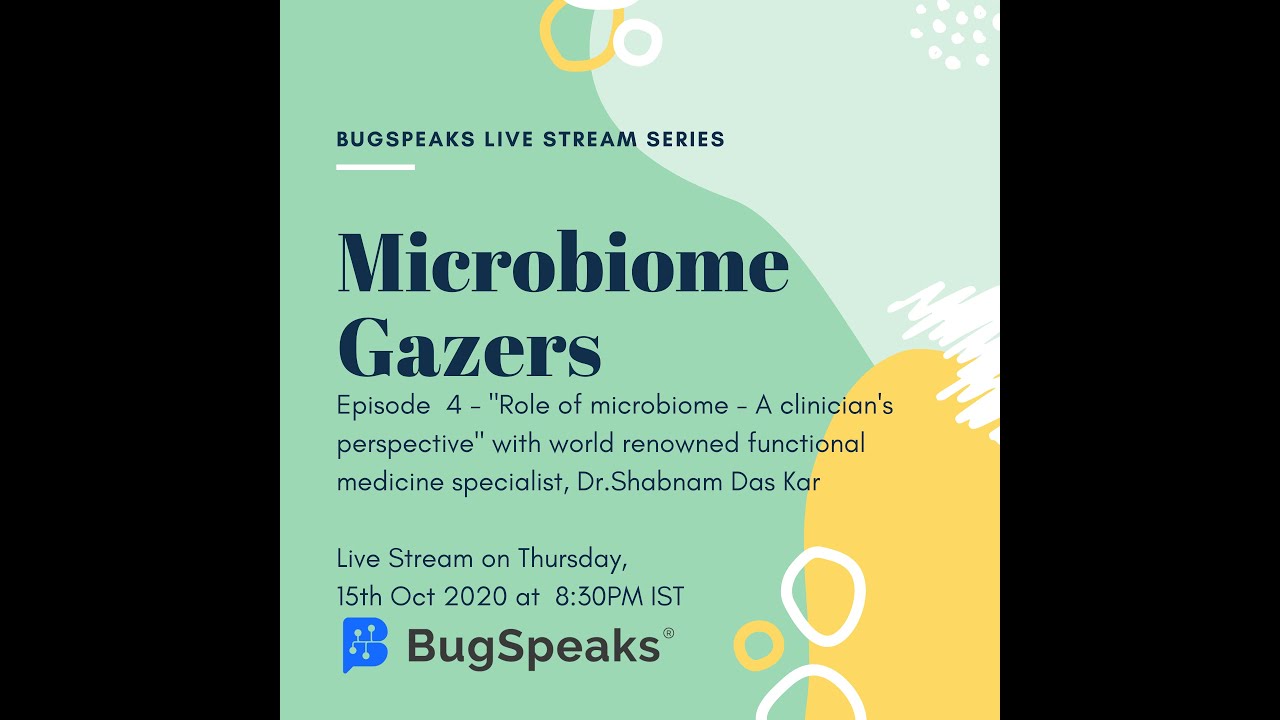 BUGSPEAKS LIVE STREAM SERIES

Microbiome Gazers

Episode 4 - "Role of microbiome - A clinician's perspective" with world renowned functional medicine specialist, Dr.Shabnam Das Kar

Live Stream on Thursday, 15th Oct 2020 at 8:30PM IST

BugSpeaks®